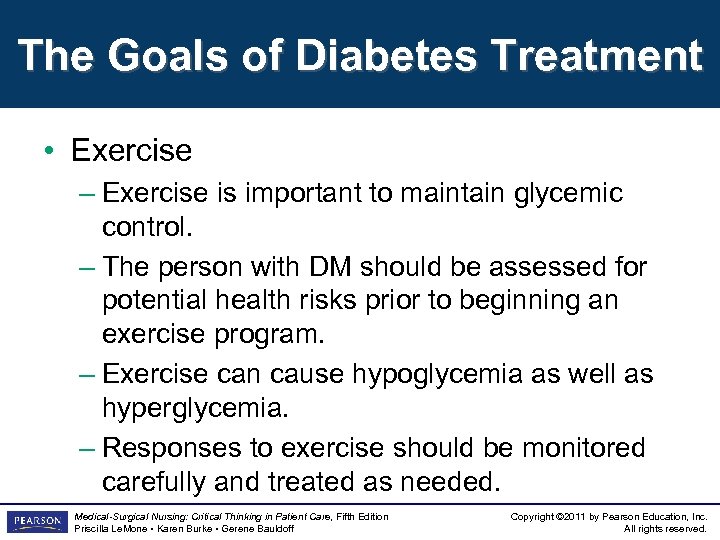 The Goals of Diabetes Treatment

• Exercise

– Exercise is important to maintain glycemic control.

– The person with DM should be assessed for potential health risks prior to beginning an exercise program.

– Exercise can cause hypoglycemia as well as hyperglycemia.

– Responses to exercise should be monitored carefully and treated as needed.

PEARSON

Medical-Surgical Nursing: Critical Thinking in Patient Care, Fifth Edition
Priscilla LeMone • Karen Burke • Gerene Bauldoff

Copyright ©2011 by Pearson Education, Inc.
All rights reserved.